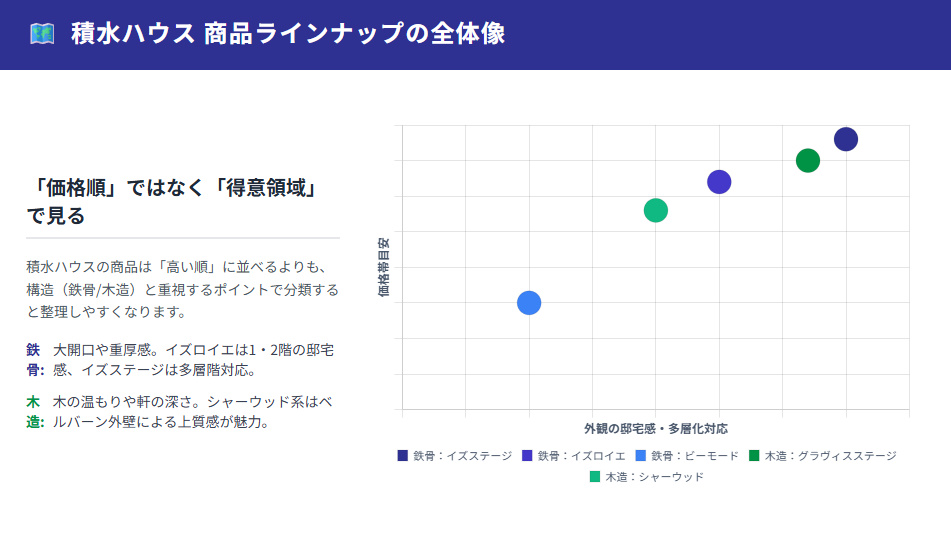 積水ハウス 商品ラインナップの全体像

「価格順」ではなく「得意領域」で見る

積水ハウスの商品は「高い順」に並べるよりも、構造（鉄骨/木造）と重視するポイントで分類すると整理しやすくなります。

鉄骨: 大開口や重厚感。イズロイエは1・2階の邸宅感、イズステージは多層階対応。

木造: 木の温もりや軒の深さ。シャーウッド系はベルバーン外壁による上質感が魅力。

価格帯目安

外観の邸宅感・多層化対応

鉄骨：イズステージ　鉄骨：イズロイエ　鉄骨：ビーモード　木造：グラヴィスステージ　木造：シャーウッド